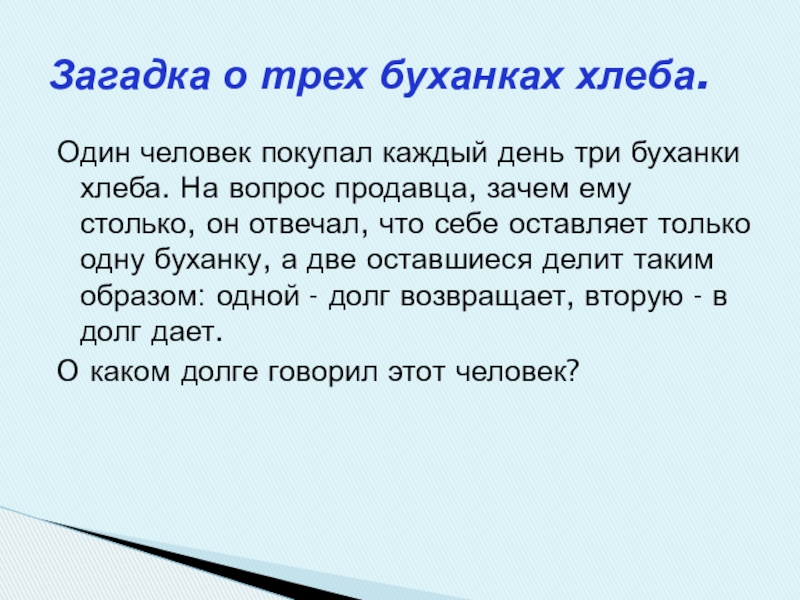 Загадка о трех буханках хлеба.

Один человек покупал каждый день три буханки хлеба. На вопрос продавца, зачем ему столько, он отвечал, что себе оставляет только одну буханку, а две оставшиеся делит таким образом: одной - долг возвращает, вторую - в долг дает.

О каком долге говорил этот человек?